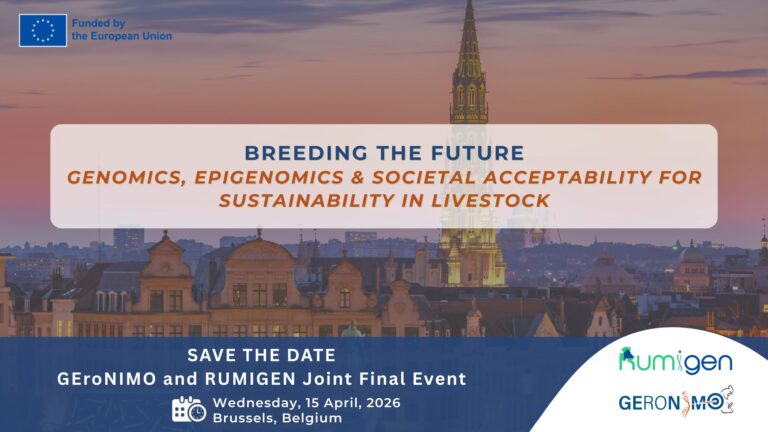 Funded by the European Union

BREEDING THE FUTURE
GENOMICS, EPIGENOMICS & SOCIETAL ACCEPTABILITY FOR SUSTAINABILITY IN LIVESTOCK

SAVE THE DATE
GEroNIMO and RUMIGEN Joint Final Event
Wednesday, 15 April, 2026
Brussels, Belgium

RUMIGEN

GERONIMO